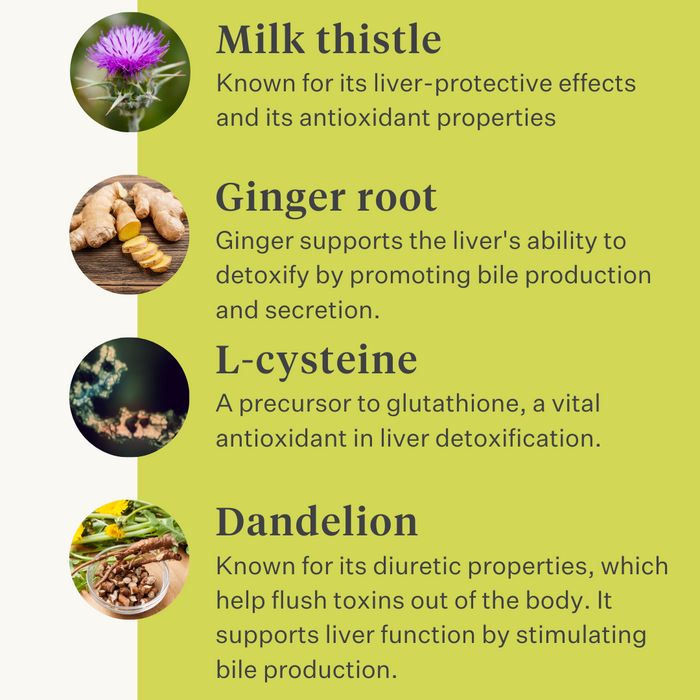 Milk thistle
Known for its liver-protective effects and its antioxidant properties

Ginger root
Ginger supports the liver's ability to detoxify by promoting bile production and secretion.

L-cysteine
A precursor to glutathione, a vital antioxidant in liver detoxification.

Dandelion
Known for its diuretic properties, which help flush toxins out of the body. It supports liver function by stimulating bile production.